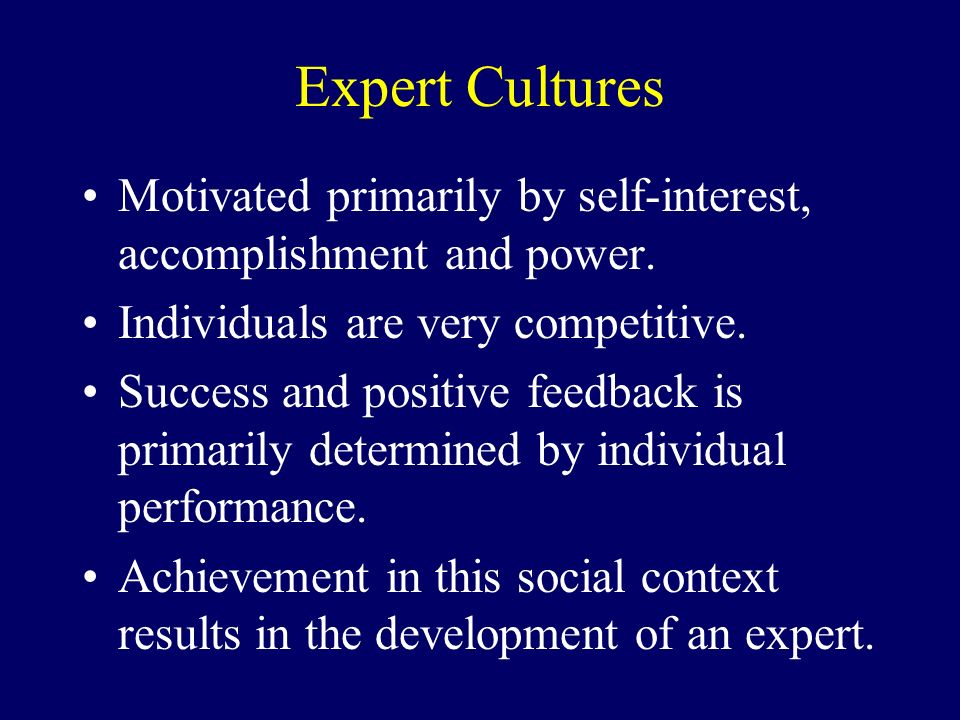 Expert Cultures

• Motivated primarily by self-interest, accomplishment and power.
• Individuals are very competitive.
• Success and positive feedback is primarily determined by individual performance.
• Achievement in this social context results in the development of an expert.